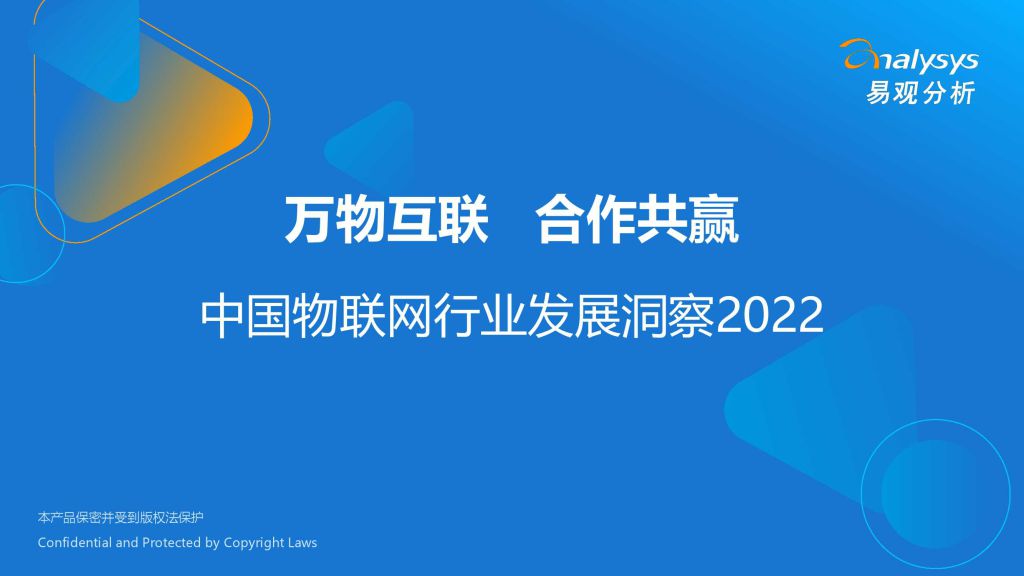 analysys
易观分析

万物互联　合作共赢

中国物联网行业发展洞察2022

本产品保密并受到版权法保护
Confidential and Protected by Copyright Laws